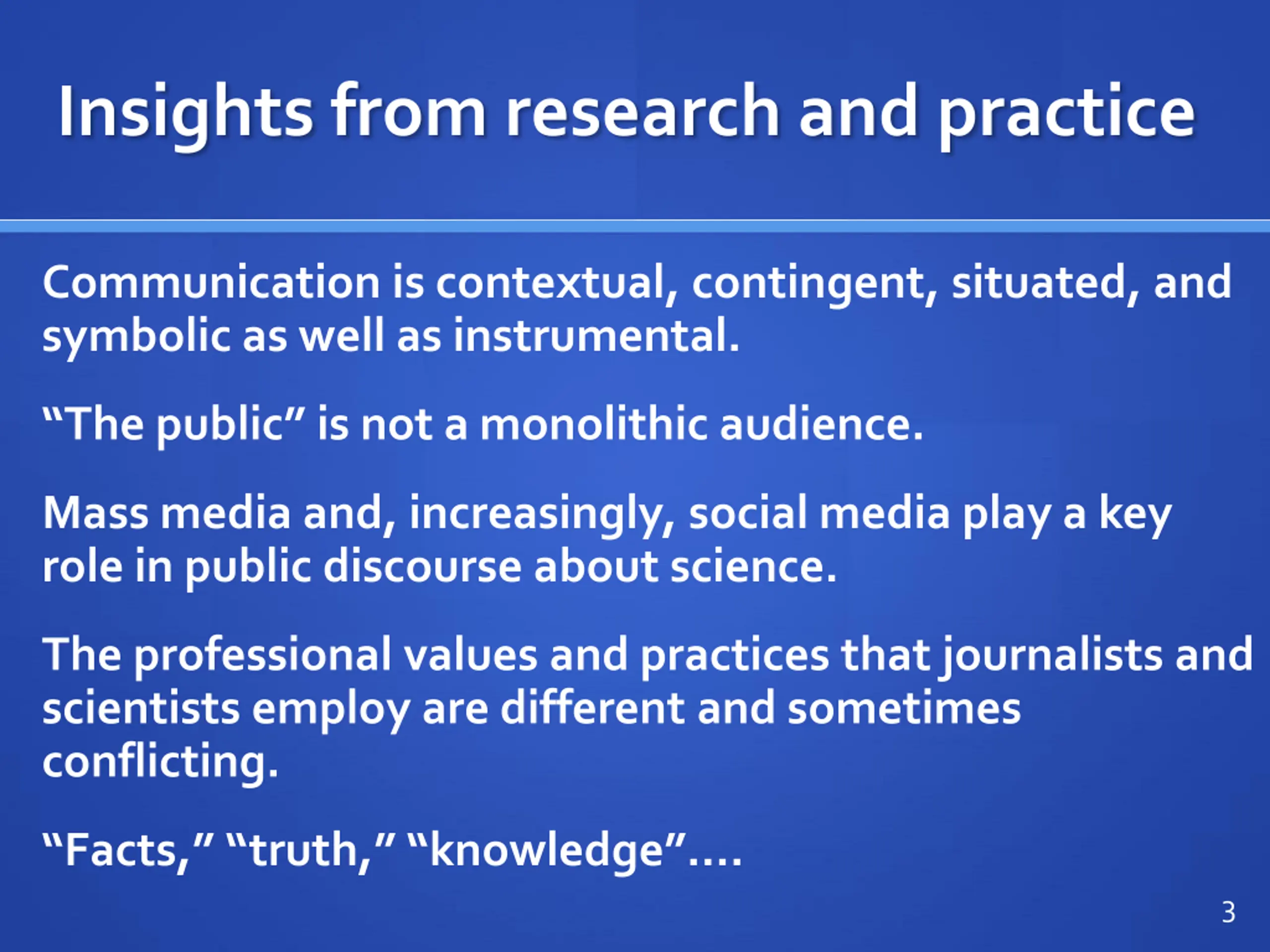 Insights from research and practice

Communication is contextual, contingent, situated, and symbolic as well as instrumental.

“The public” is not a monolithic audience.

Mass media and, increasingly, social media play a key role in public discourse about science.

The professional values and practices that journalists and scientists employ are different and sometimes conflicting.

“Facts,” “truth,” “knowledge”….

3